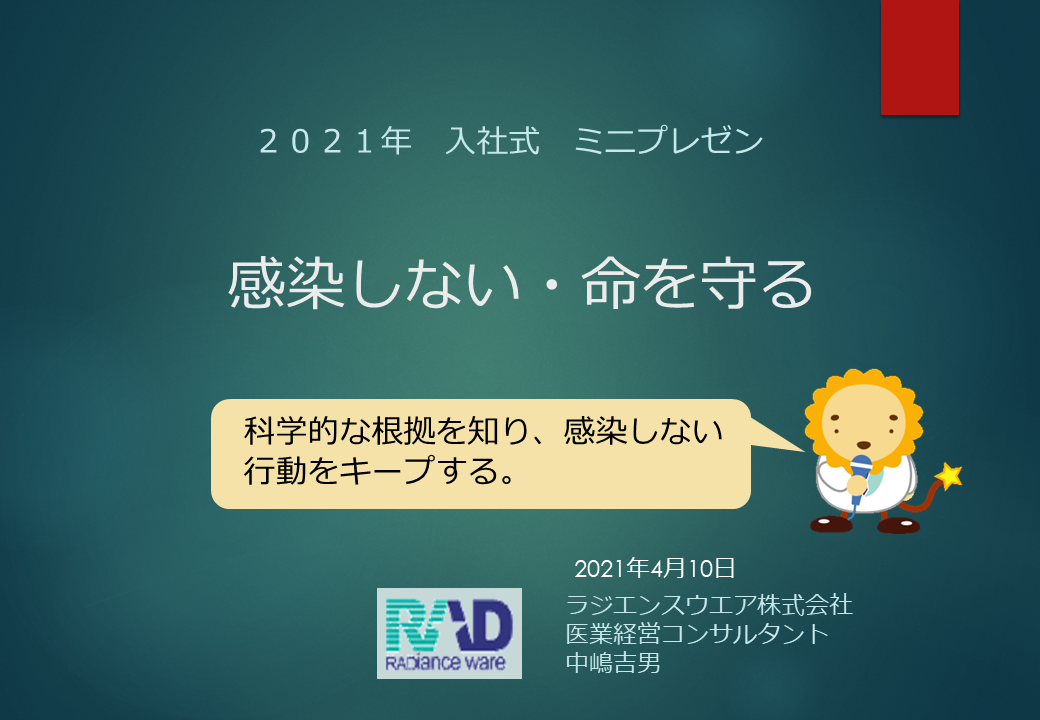 ２０２１年　入社式　ミニプレゼン

感染しない・命を守る

科学的な根拠を知り、感染しない行動をキープする。

2021年4月10日

RAD
RADiance ware

ラジエンスウエア株式会社
医業経営コンサルタント
中嶋吉男